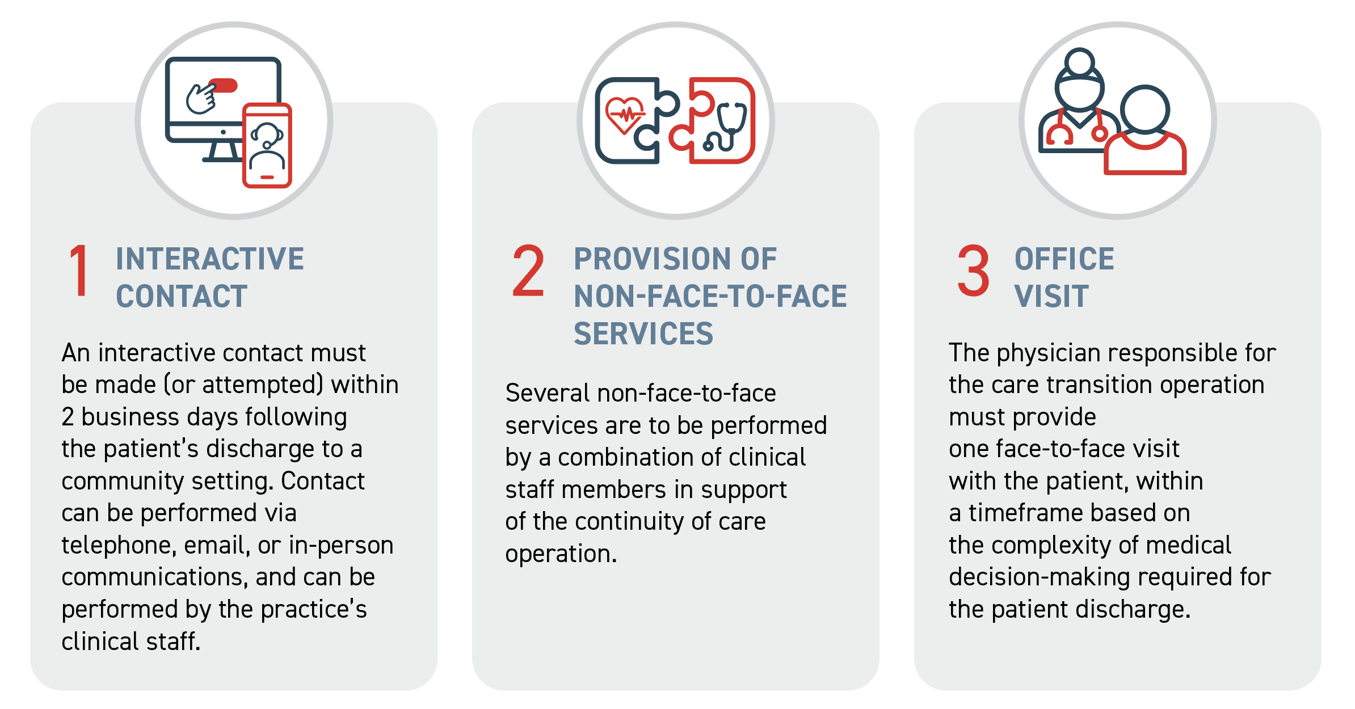 1 INTERACTIVE CONTACT

An interactive contact must be made (or attempted) within 2 business days following the patient's discharge to a community setting. Contact can be performed via telephone, email, or in-person communications, and can be performed by the practice's clinical staff.

2 PROVISION OF NON-FACE-TO-FACE SERVICES

Several non-face-to-face services are to be performed by a combination of clinical staff members in support of the continuity of care operation.

3 OFFICE VISIT

The physician responsible for the care transition operation must provide one face-to-face visit with the patient, within a timeframe based on the complexity of medical decision-making required for the patient discharge.